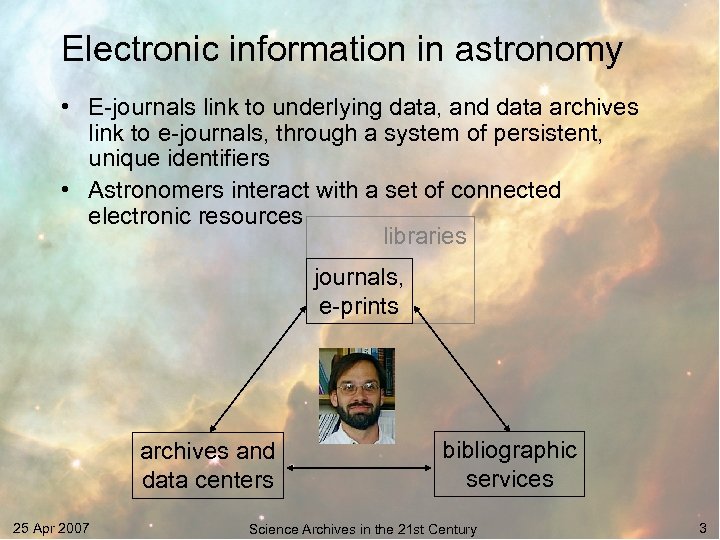 Electronic information in astronomy

• E-journals link to underlying data, and data archives link to e-journals, through a system of persistent, unique identifiers

• Astronomers interact with a set of connected electronic resources

libraries

journals, e-prints

archives and data centers

bibliographic services

25 Apr 2007

Science Archives in the 21st Century

3